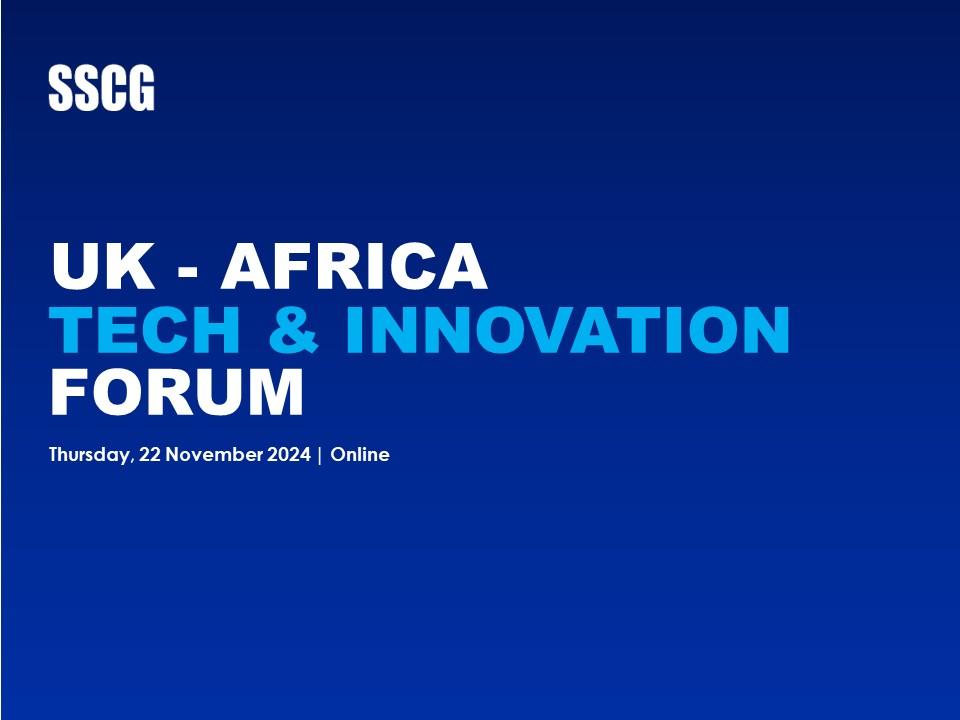 SSCG

UK - AFRICA
TECH & INNOVATION
FORUM

Thursday, 22 November 2024 | Online